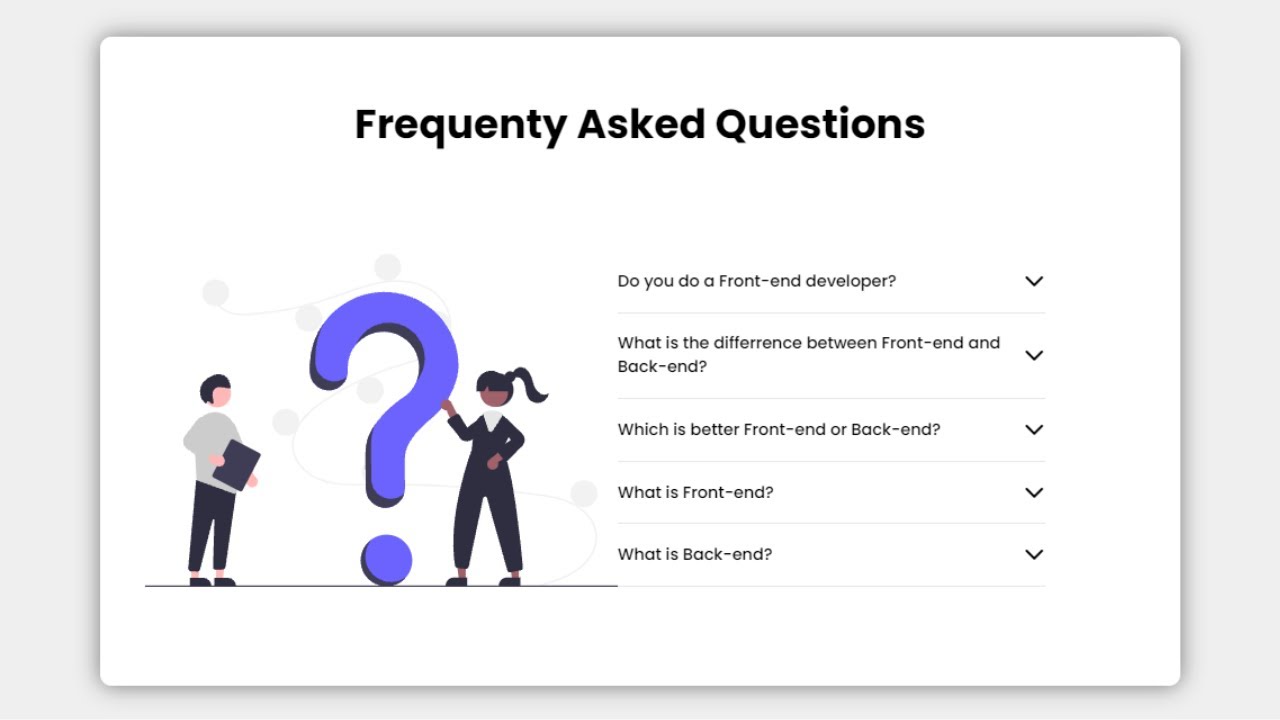 Frequenty Asked Questions

Do you do a Front-end developer?

What is the differrence between Front-end and Back-end?

Which is better Front-end or Back-end?

What is Front-end?

What is Back-end?